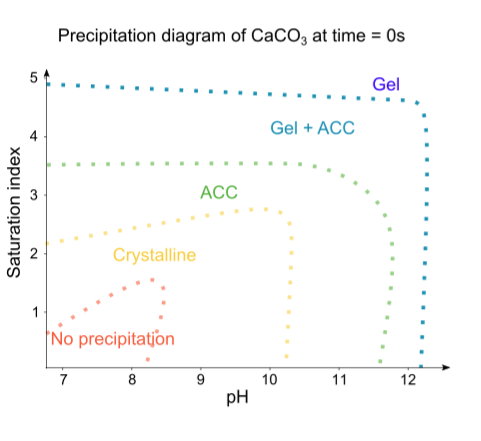 Precipitation diagram of $CaCO_3$ at time = 0s

Saturation index

5
4
3
2
1

Gel
Gel + ACC
ACC
Crystalline
No precipitation

7 8 9 10 11 12
pH